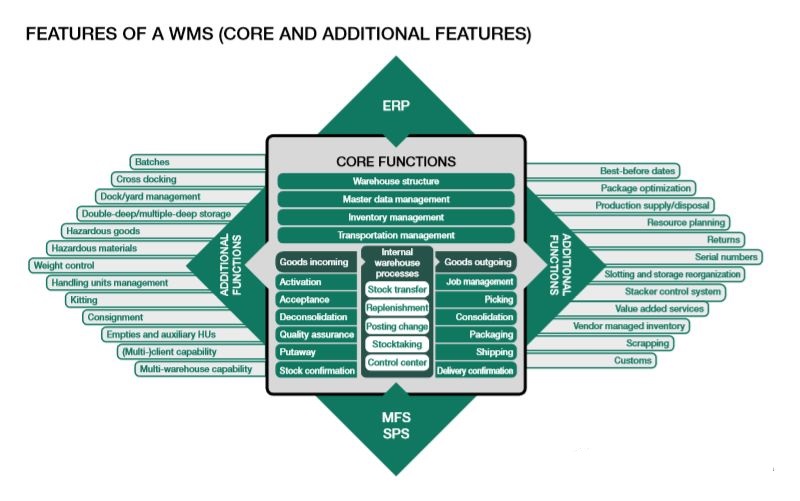 FEATURES OF A WMS (CORE AND ADDITIONAL FEATURES)

ERP

Batches
Cross docking
Dock/yard management
Double-deep/multiple-deep storage
Hazardous goods
Hazardous materials
Weight control
Handling units management
Kitting
Consignment
Empties and auxiliary HUs
(Multi-)client capability
Multi-warehouse capability

ADDITIONAL FUNCTIONS

CORE FUNCTIONS
Warehouse structure
Master data management
Inventory management
Transportation management

Goods incoming
Activation
Acceptance
Deconsolidation
Quality assurance
Putaway
Stock confirmation

Internal warehouse processes
Stock transfer
Replenishment
Posting change
Stocktaking
Control center

Goods outgoing
Job management
Picking
Consolidation
Packaging
Shipping
Delivery confirmation

ADDITIONAL FUNCTIONS

Best-before dates
Package optimization
Production supply/disposal
Resource planning
Returns
Serial numbers
Slotting and storage reorganization
Stacker control system
Value added services
Vendor managed inventory
Scrapping
Customs

MFS
SPS